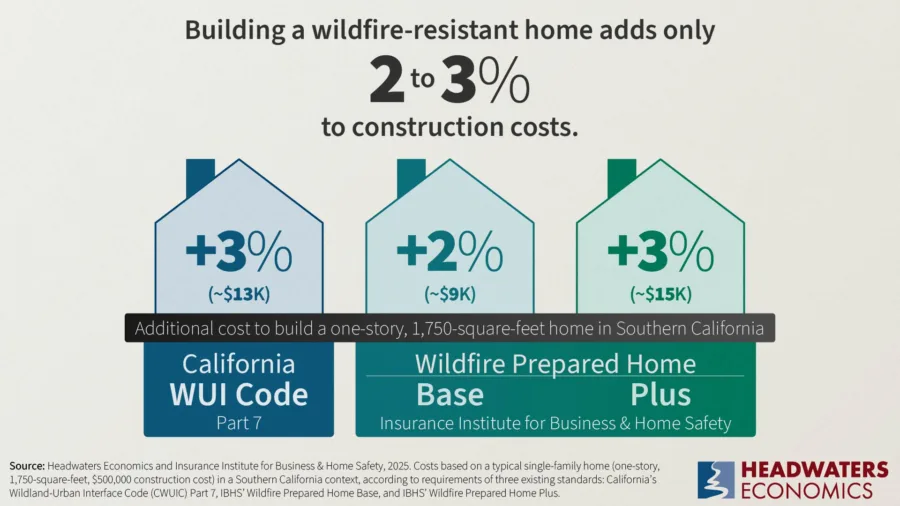 Building a wildfire-resistant home adds only
2 to 3%
to construction costs.

+3%
(~$13K)

+2%
(~$9K)

+3%
(~$15K)

Additional cost to build a one-story, 1,750-square-feet home in Southern California

California
WUI Code
Part 7

Wildfire Prepared Home
Base
Plus
Insurance Institute for Business & Home Safety

Source: Headwaters Economics and Insurance Institute for Business & Home Safety, 2025. Costs based on a typical single-family home (one-story, 1,750-square-feet, $500,000 construction cost) in a Southern California context, according to requirements of three existing standards: California's Wildland-Urban Interface Code (CWUIC) Part 7, IBHS' Wildfire Prepared Home Base, and IBHS' Wildfire Prepared Home Plus.

HEADWATERS
ECONOMICS